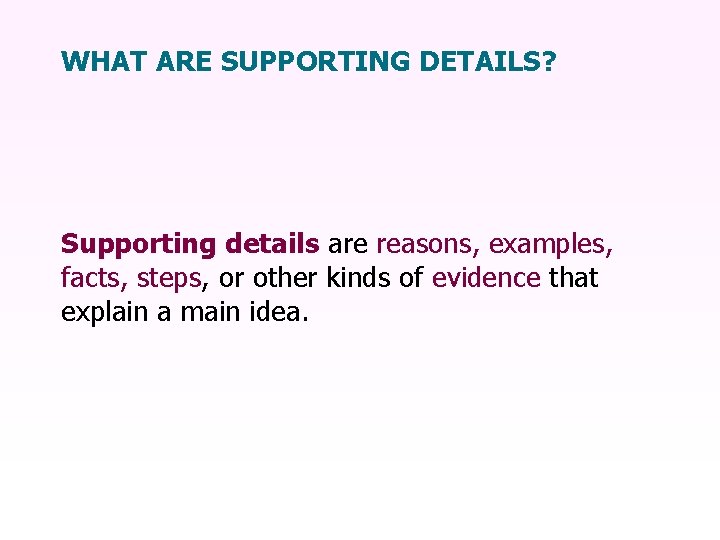 WHAT ARE SUPPORTING DETAILS?

Supporting details are reasons, examples, facts, steps, or other kinds of evidence that explain a main idea.